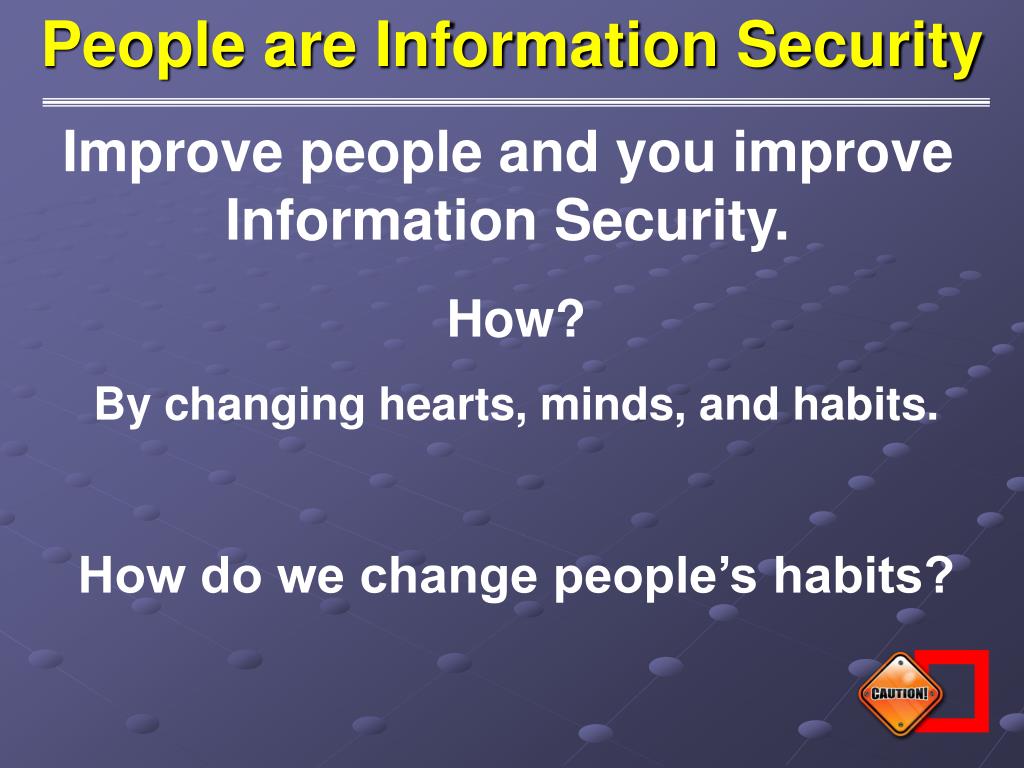 People are Information Security

Improve people and you improve Information Security.

How?

By changing hearts, minds, and habits.

How do we change people’s habits?

CAUTION!